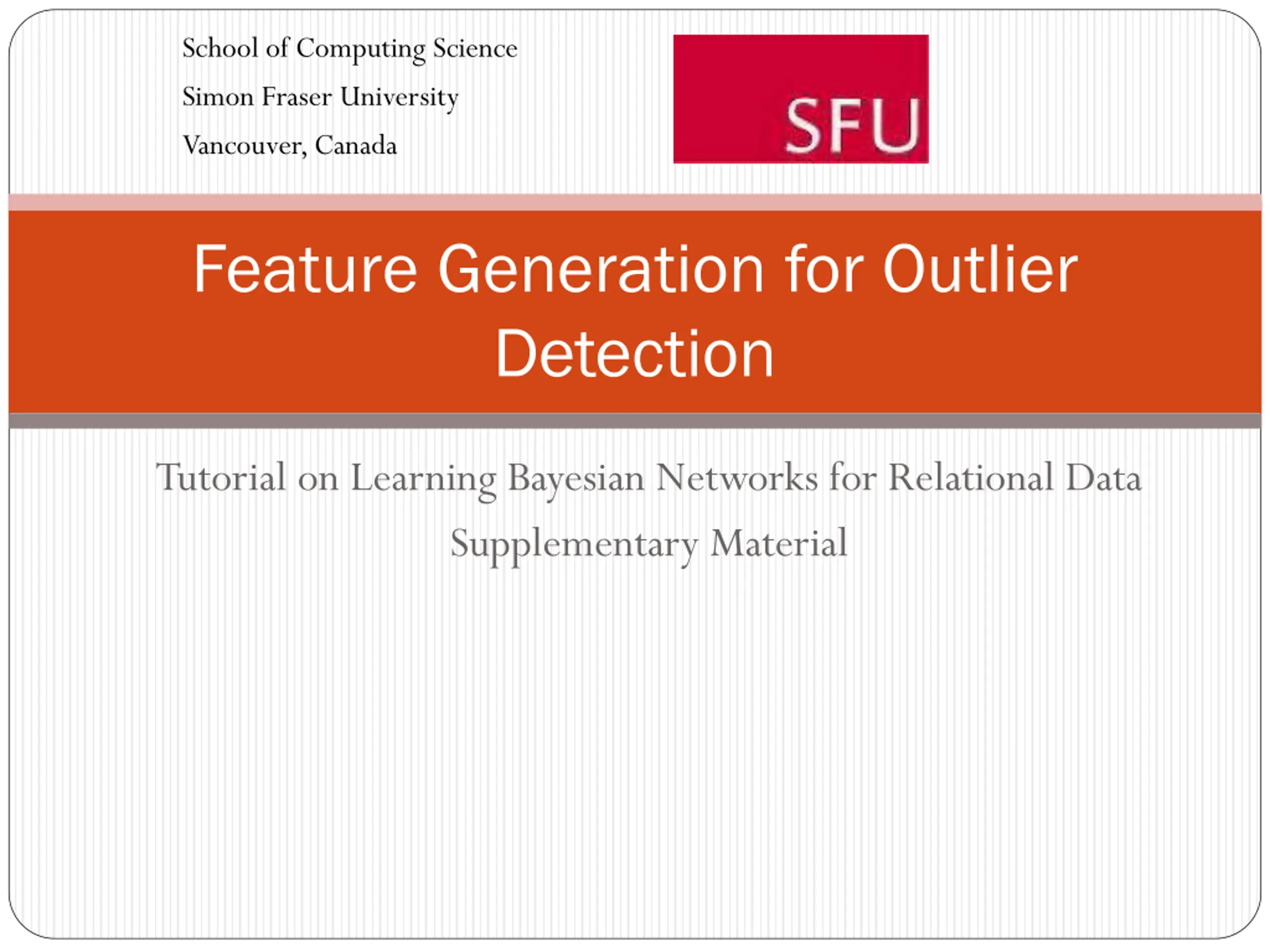 School of Computing Science
Simon Fraser University
Vancouver, Canada

SFU

Feature Generation for Outlier Detection

Tutorial on Learning Bayesian Networks for Relational Data
Supplementary Material